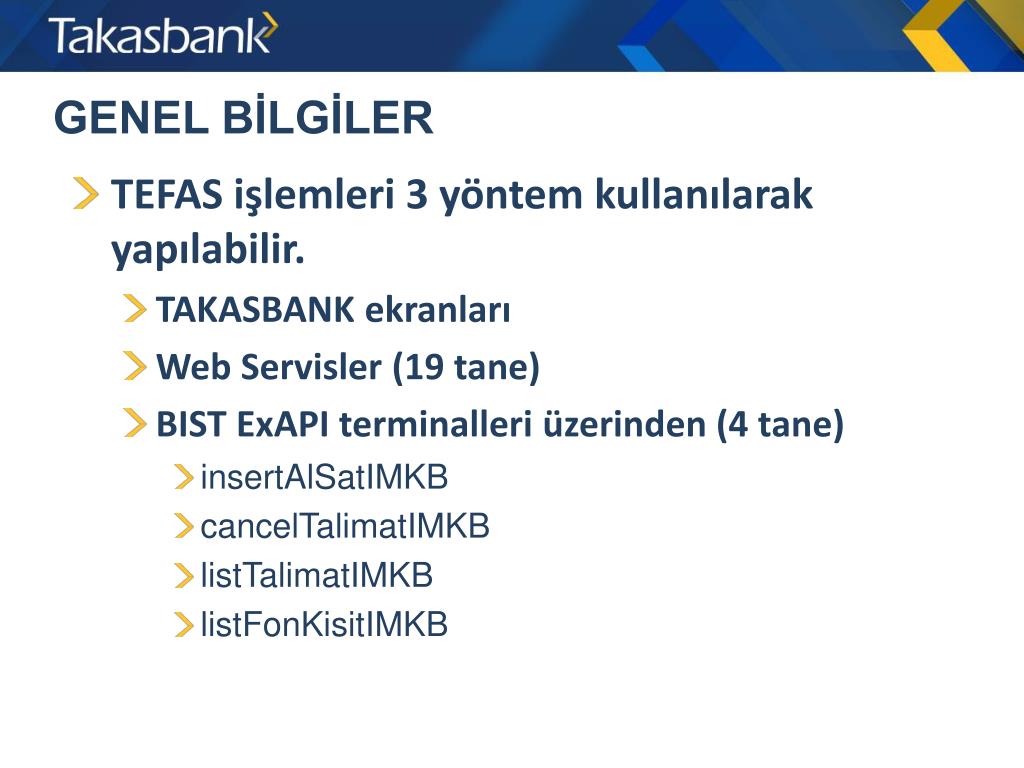 Takasbank

GENEL BİLGİLER

TEFAS işlemleri 3 yöntem kullanılarak yapılabilir.

TAKASBANK ekranları

Web Servisler (19 tane)

BIST ExAPI terminalleri üzerinden (4 tane)

insertAlSatIMKB

cancelTalimatIMKB

listTalimatIMKB

listFonKisitIMKB